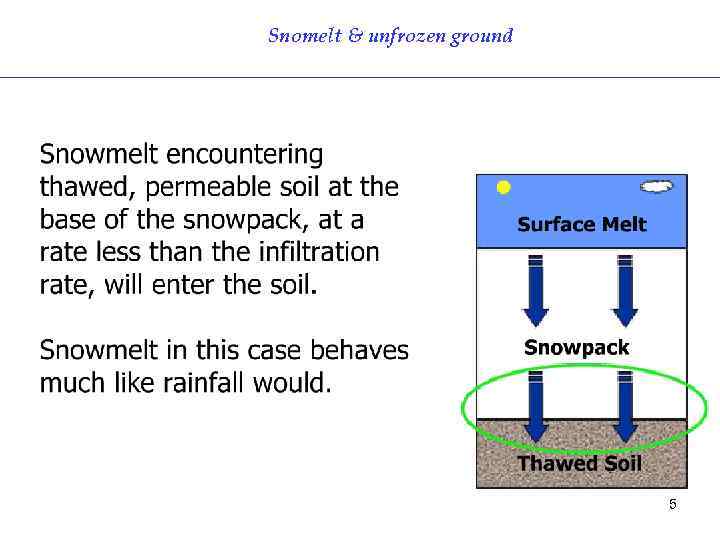 Snomelt & unfrozen ground

Snowmelt encountering thawed, permeable soil at the base of the snowpack, at a rate less than the infiltration rate, will enter the soil.

Snowmelt in this case behaves much like rainfall would.

Surface Melt

Snowpack

Thawed Soil

5